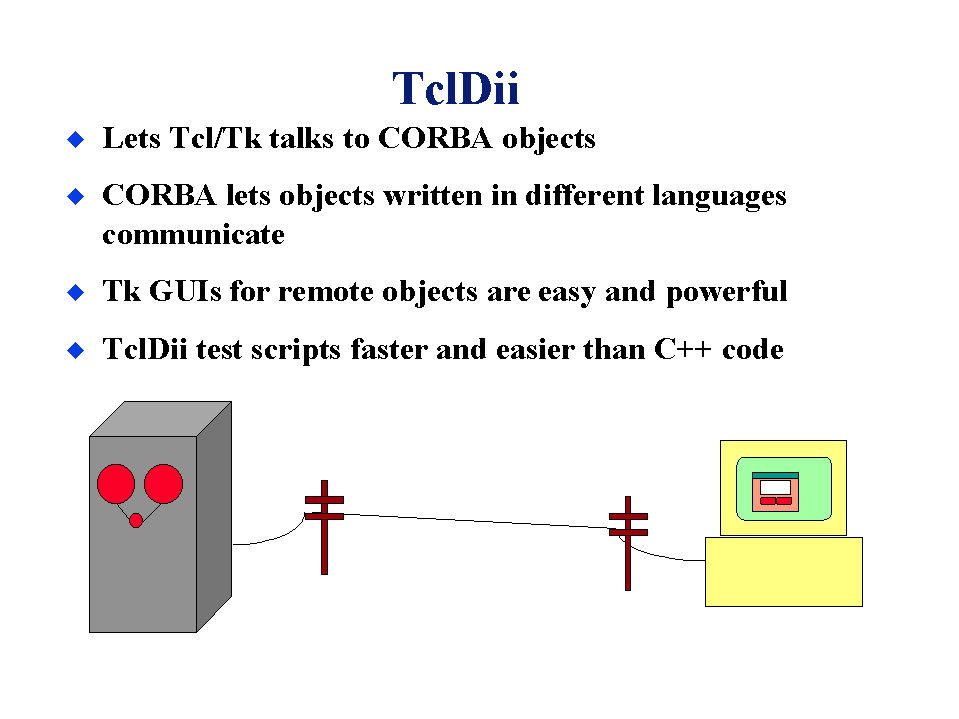 TclDii

◆ Lets Tcl/Tk talks to CORBA objects

◆ CORBA lets objects written in different languages communicate

◆ Tk GUIs for remote objects are easy and powerful

◆ TclDii test scripts faster and easier than C++ code